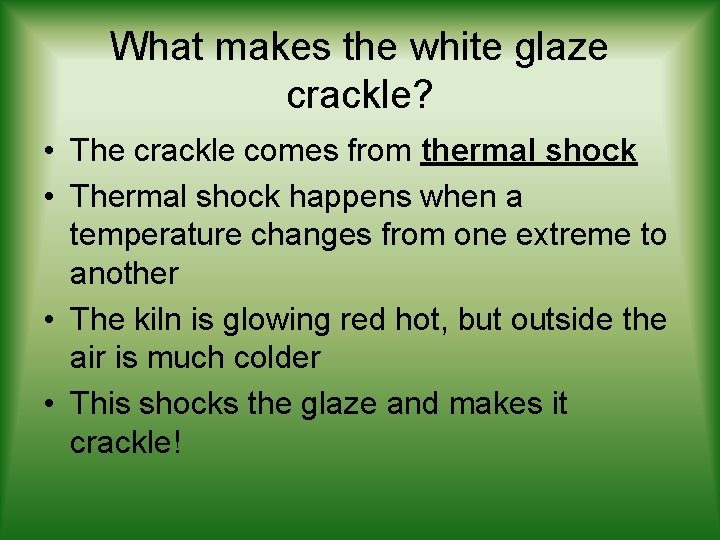 What makes the white glaze crackle?

• The crackle comes from thermal shock
• Thermal shock happens when a temperature changes from one extreme to another
• The kiln is glowing red hot, but outside the air is much colder
• This shocks the glaze and makes it crackle!